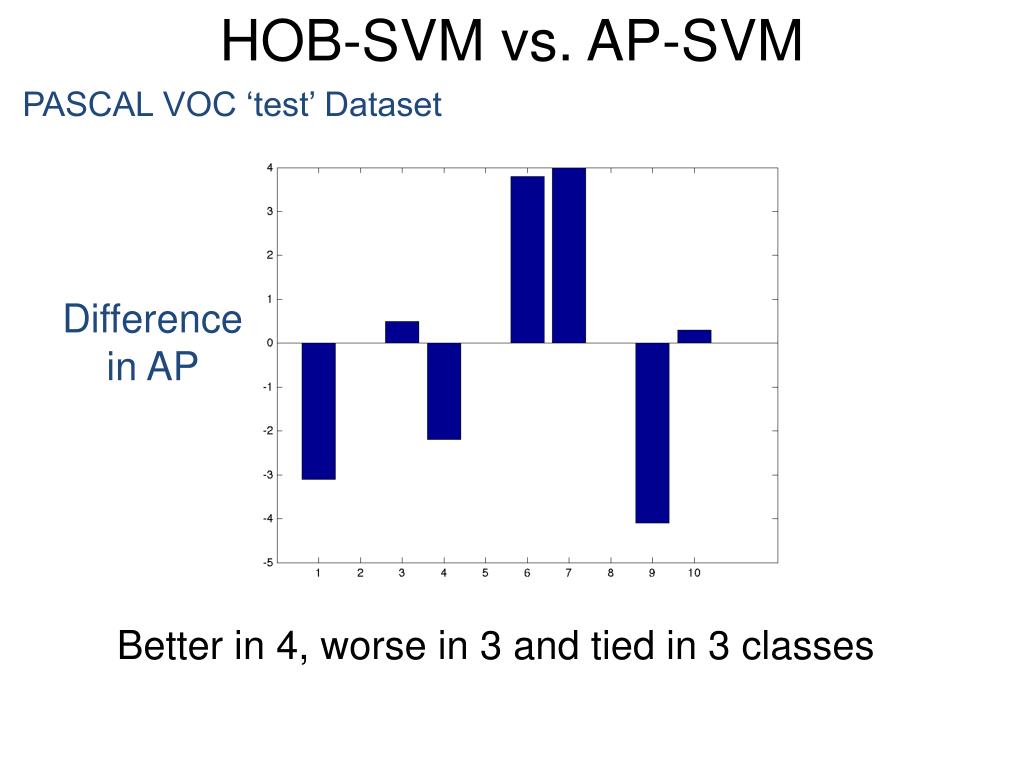 HOB-SVM vs. AP-SVM

PASCAL VOC ‘test’ Dataset

Difference in AP

4
3
2
1
0
-1
-2
-3
-4
-5

1 2 3 4 5 6 7 8 9 10

Better in 4, worse in 3 and tied in 3 classes